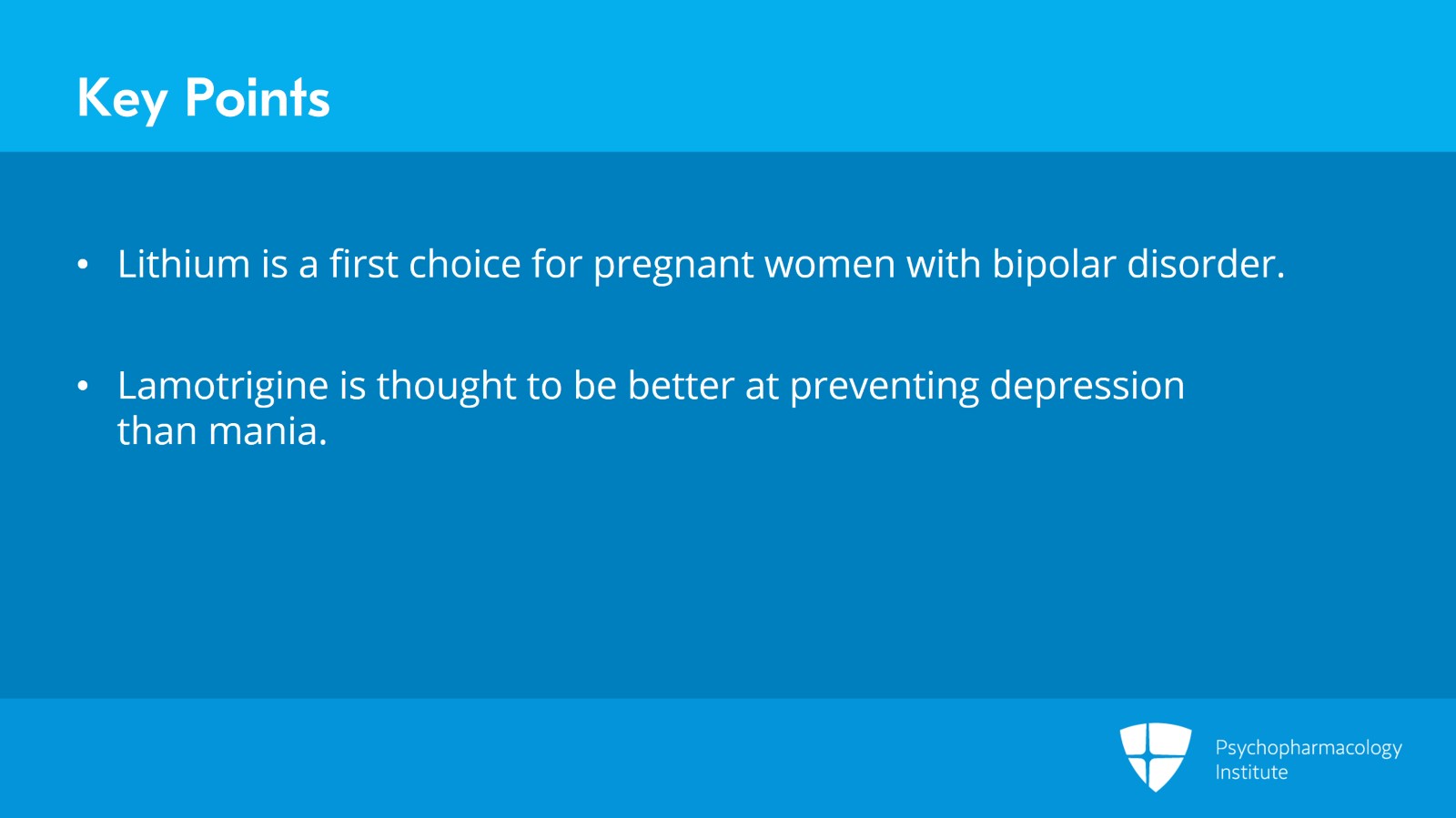 Key Points

• Lithium is a first choice for pregnant women with bipolar disorder.

• Lamotrigine is thought to be better at preventing depression than mania.

Psychopharmacology Institute